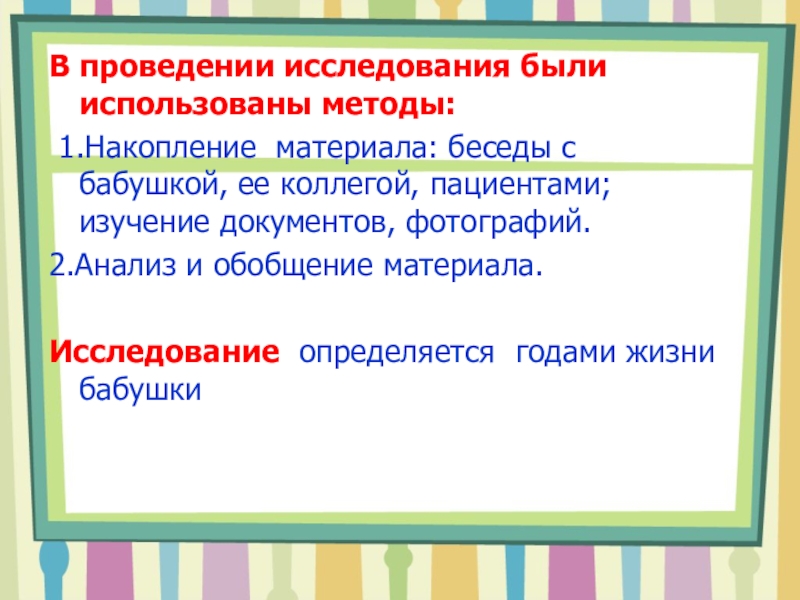 В проведении исследования были использованы методы:

1.Накопление материала: беседы с бабушкой, ее коллегой, пациентами; изучение документов, фотографий.

2.Анализ и обобщение материала.

Исследование определяется годами жизни бабушки